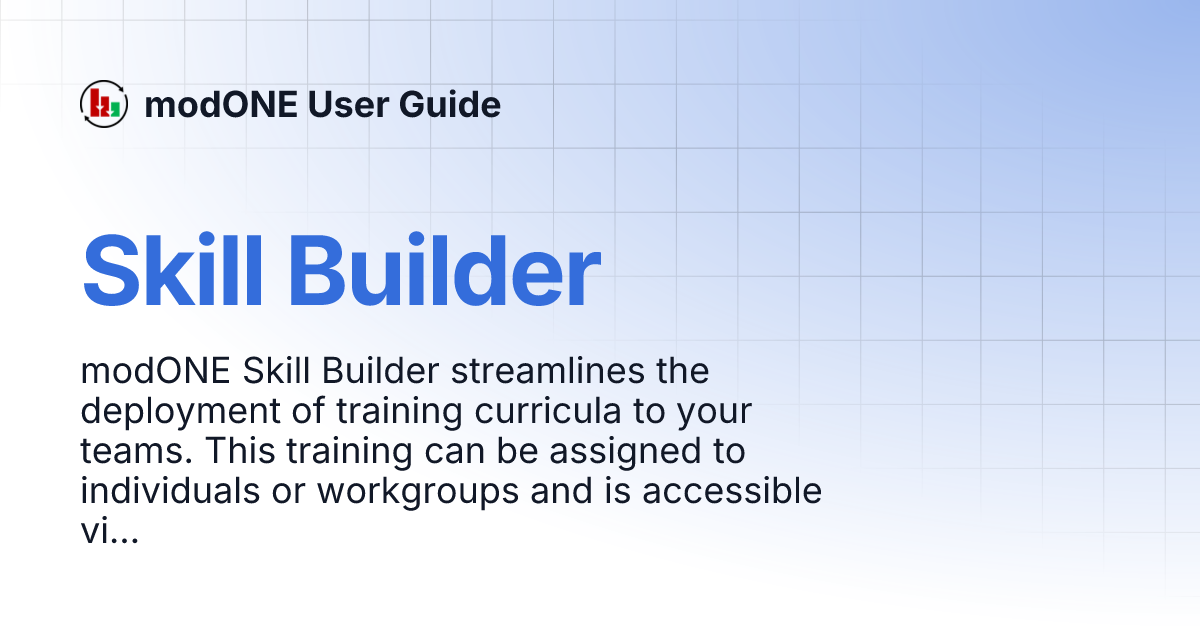 modONE User Guide

Skill Builder

modONE Skill Builder streamlines the deployment of training curricula to your teams. This training can be assigned to individuals or workgroups and is accessible vi...